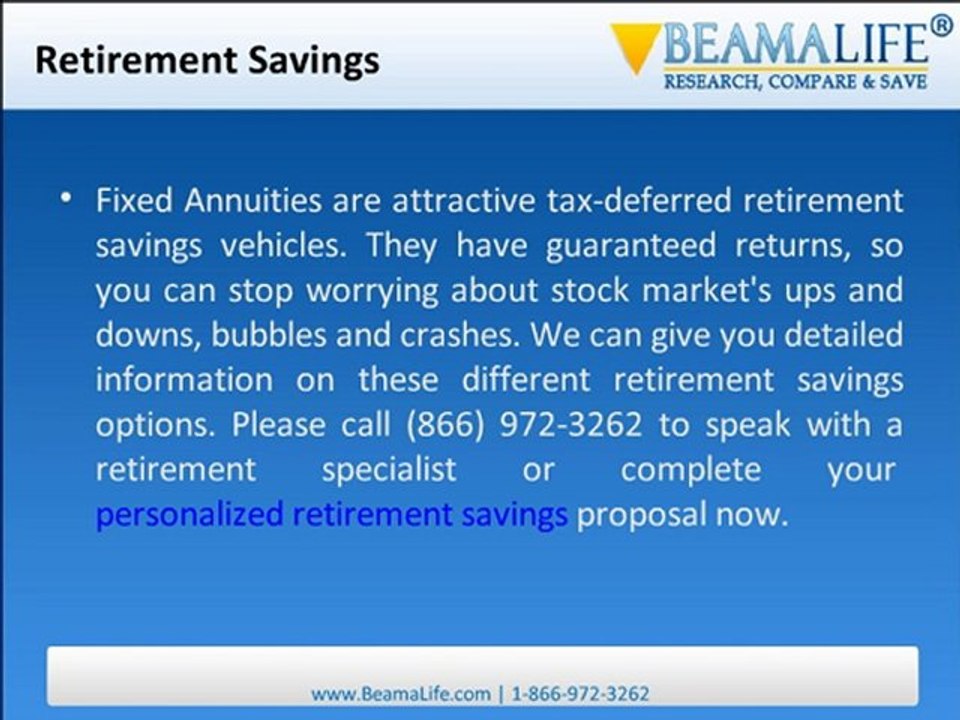 Retirement Savings

BEAMALIFE®
RESEARCH, COMPARE & SAVE

• Fixed Annuities are attractive tax-deferred retirement savings vehicles. They have guaranteed returns, so you can stop worrying about stock market's ups and downs, bubbles and crashes. We can give you detailed information on these different retirement savings options. Please call (866) 972-3262 to speak with a retirement specialist or complete your personalized retirement savings proposal now.

www.BeamaLife.com | 1-866-972-3262